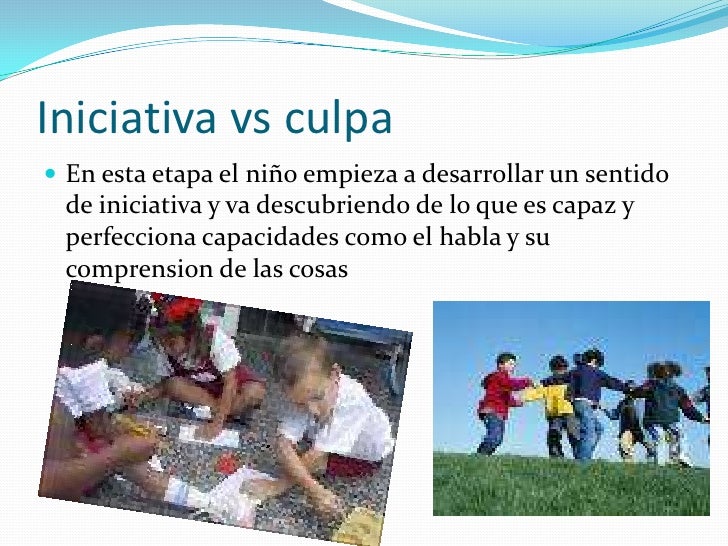 Iniciativa vs culpa

En esta etapa el niño empieza a desarrollar un sentido de iniciativa y va descubriendo de lo que es capaz y perfecciona capacidades como el habla y su comprension de las cosas